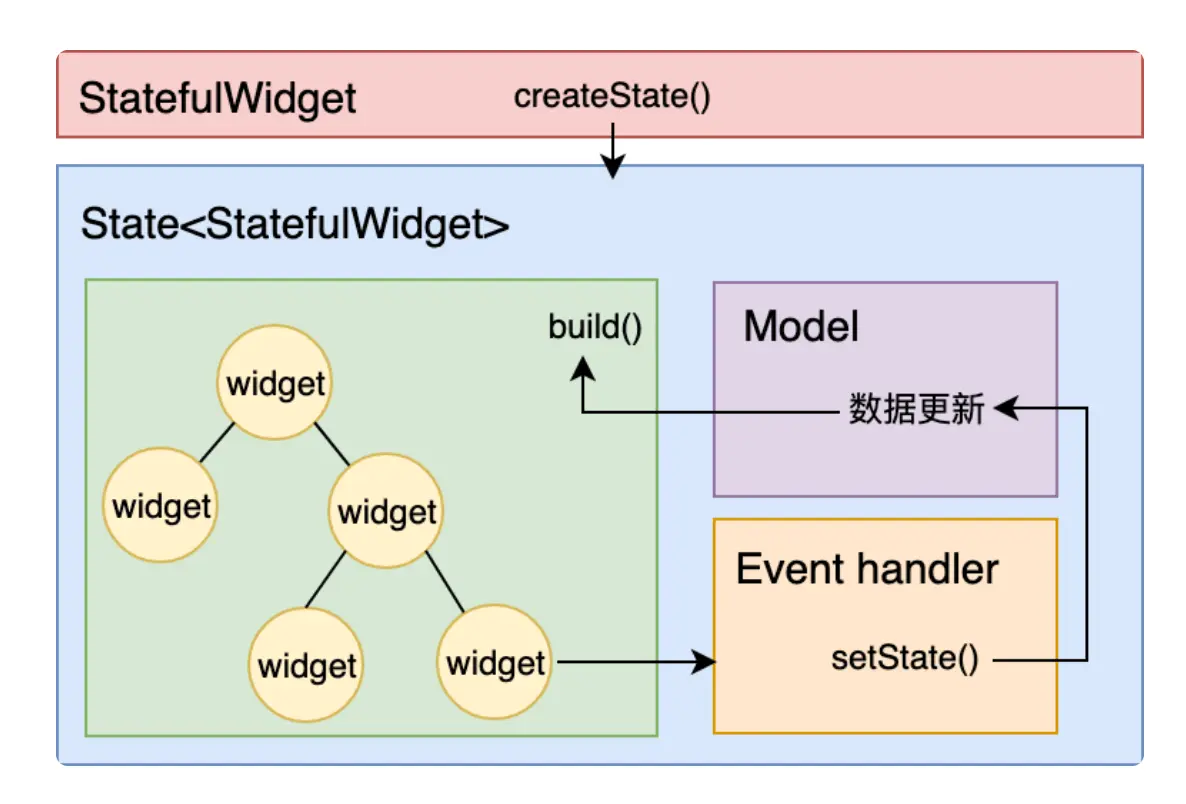 StatefulWidget
createState()

State<StatefulWidget>

build()

widget
widget
widget
widget
widget

Model
数据更新

Event handler
setState()